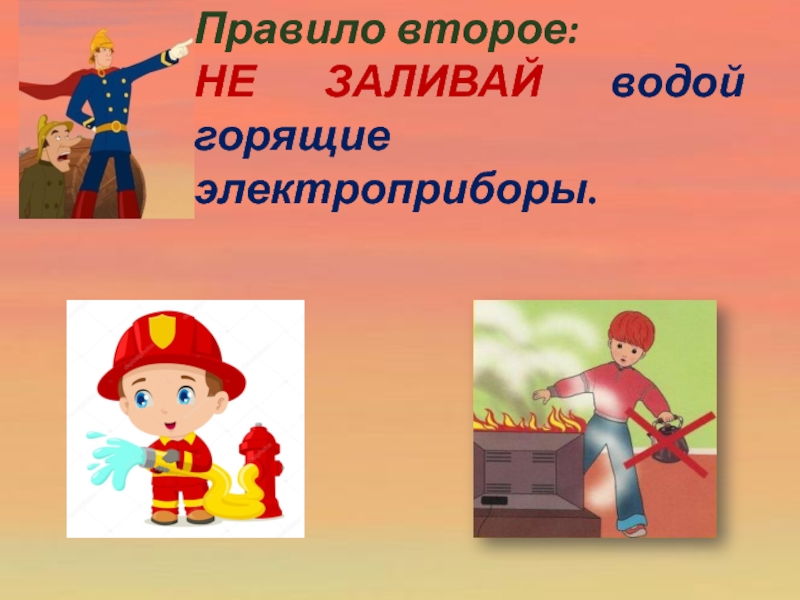 Правило второе:
НЕ ЗАЛИВАЙ водой горящие электроприборы.